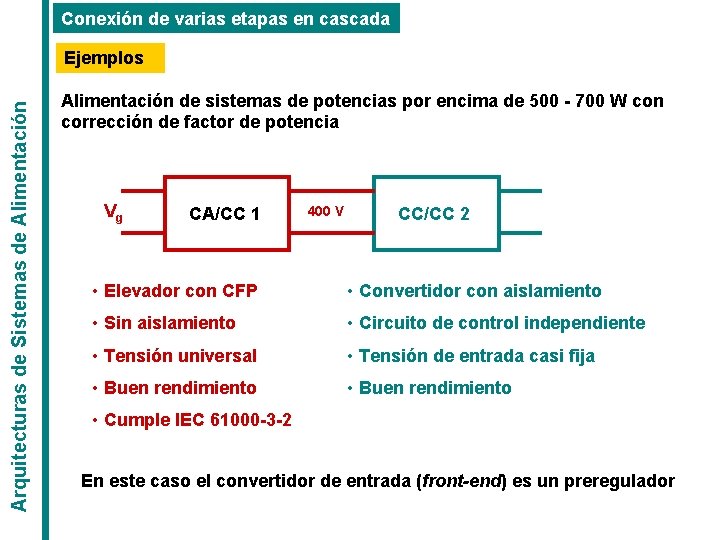 Arquitecturas de Sistemas de Alimentación

Conexión de varias etapas en cascada

Ejemplos

Alimentación de sistemas de potencias por encima de 500 - 700 W con corrección de factor de potencia

$V_g$

CA/CC 1

400 V

CC/CC 2

• Elevador con CFP
• Sin aislamiento
• Tensión universal
• Buen rendimiento
• Cumple IEC 61000-3-2

• Convertidor con aislamiento
• Circuito de control independiente
• Tensión de entrada casi fija
• Buen rendimiento

En este caso el convertidor de entrada (front-end) es un preregulador